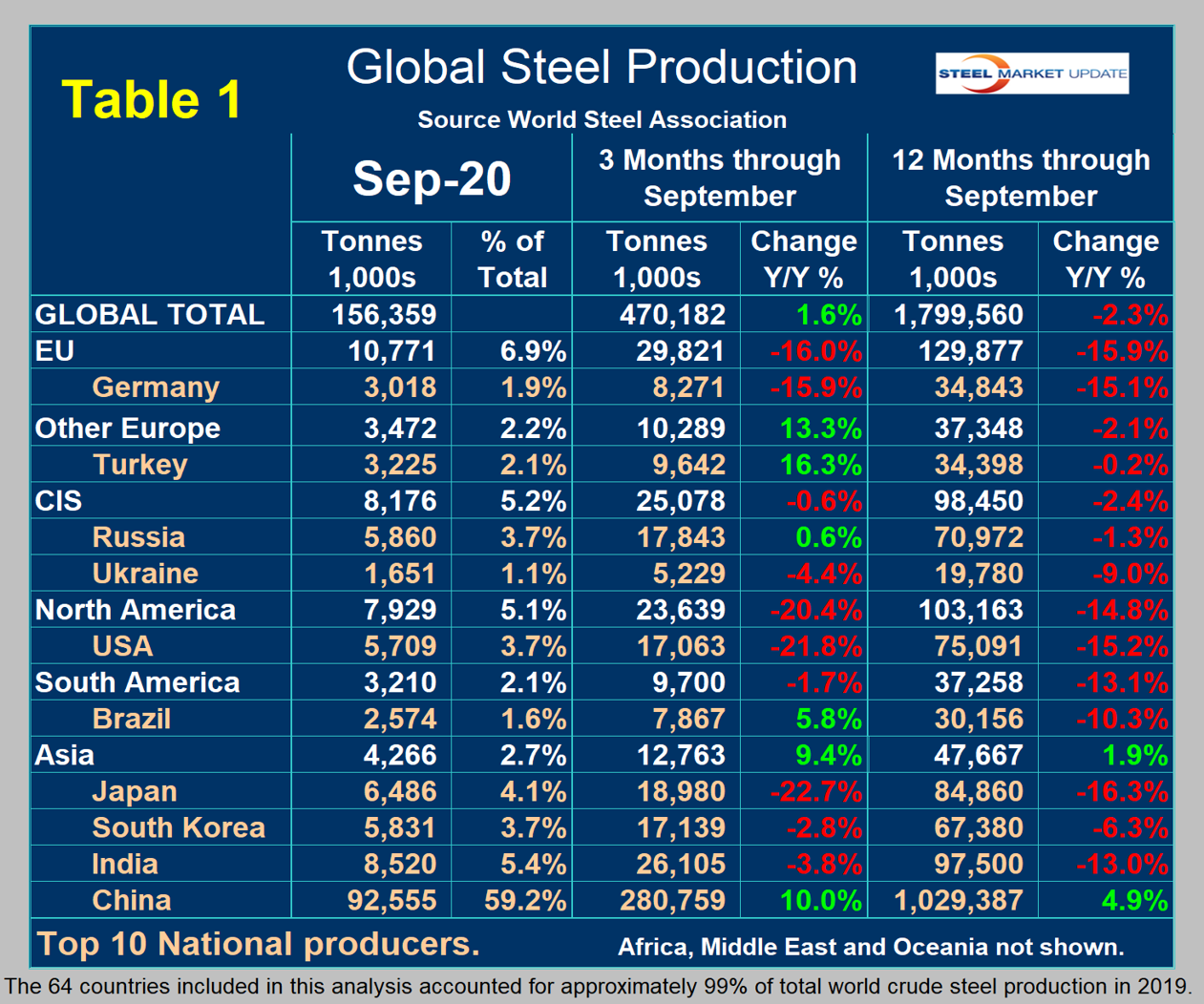 Table 1

Global Steel Production

STEEL MARKET UPDATE

Source World Steel Association

| | Sep-20 | | 3 Months through September | | 12 Months through September | |
|---|---|---|---|---|---|---|
| | Tonnes 1,000s | % of Total | Tonnes 1,000s | Change Y/Y % | Tonnes 1,000s | Change Y/Y % |
| GLOBAL TOTAL | 156,359 | | 470,182 | 1.6% | 1,799,560 | -2.3% |
| EU | 10,771 | 6.9% | 29,821 | -16.0% | 129,877 | -15.9% |
| Germany | 3,018 | 1.9% | 8,271 | -15.9% | 34,843 | -15.1% |
| Other Europe | 3,472 | 2.2% | 10,289 | 13.3% | 37,348 | -2.1% |
| Turkey | 3,225 | 2.1% | 9,642 | 16.3% | 34,398 | -0.2% |
| CIS | 8,176 | 5.2% | 25,078 | -0.6% | 98,450 | -2.4% |
| Russia | 5,860 | 3.7% | 17,843 | 0.6% | 70,972 | -1.3% |
| Ukraine | 1,651 | 1.1% | 5,229 | -4.4% | 19,780 | -9.0% |
| North America | 7,929 | 5.1% | 23,639 | -20.4% | 103,163 | -14.8% |
| USA | 5,709 | 3.7% | 17,063 | -21.8% | 75,091 | -15.2% |
| South America | 3,210 | 2.1% | 9,700 | -1.7% | 37,258 | -13.1% |
| Brazil | 2,574 | 1.6% | 7,867 | 5.8% | 30,156 | -10.3% |
| Asia | 4,266 | 2.7% | 12,763 | 9.4% | 47,667 | 1.9% |
| Japan | 6,486 | 4.1% | 18,980 | -22.7% | 84,860 | -16.3% |
| South Korea | 5,831 | 3.7% | 17,139 | -2.8% | 67,380 | -6.3% |
| India | 8,520 | 5.4% | 26,105 | -3.8% | 97,500 | -13.0% |
| China | 92,555 | 59.2% | 280,759 | 10.0% | 1,029,387 | 4.9% |

Top 10 National producers.

Africa, Middle East and Oceania not shown.

The 64 countries included in this analysis accounted for approximately 99% of total world crude steel production in 2019.